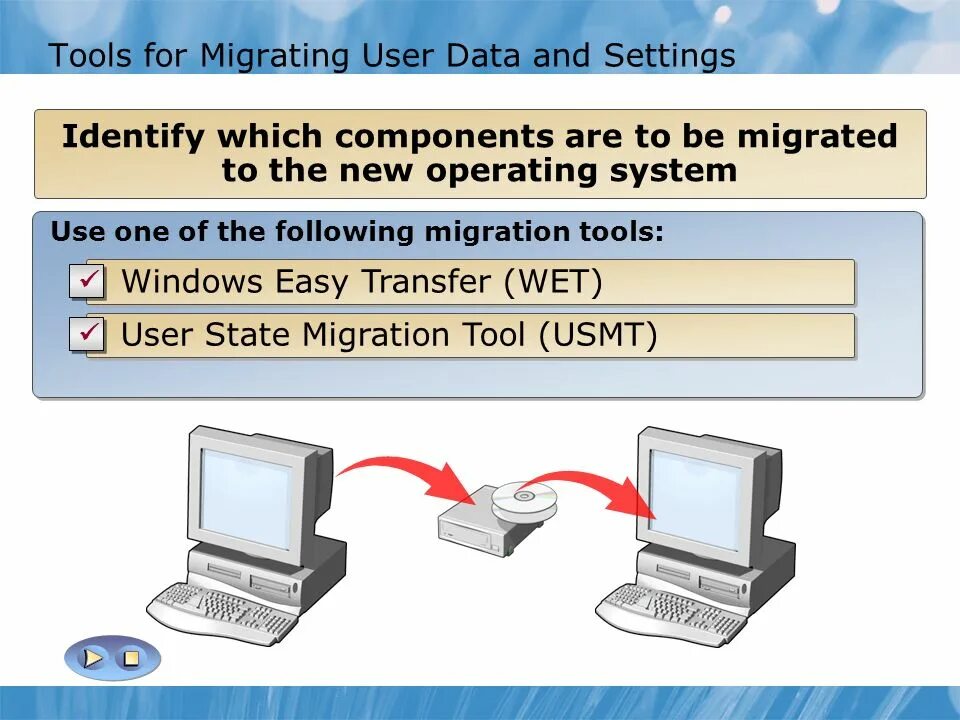 Tools for Migrating User Data and Settings

Identify which components are to be migrated to the new operating system

Use one of the following migration tools:

✓ Windows Easy Transfer (WET)

✓ User State Migration Tool (USMT)